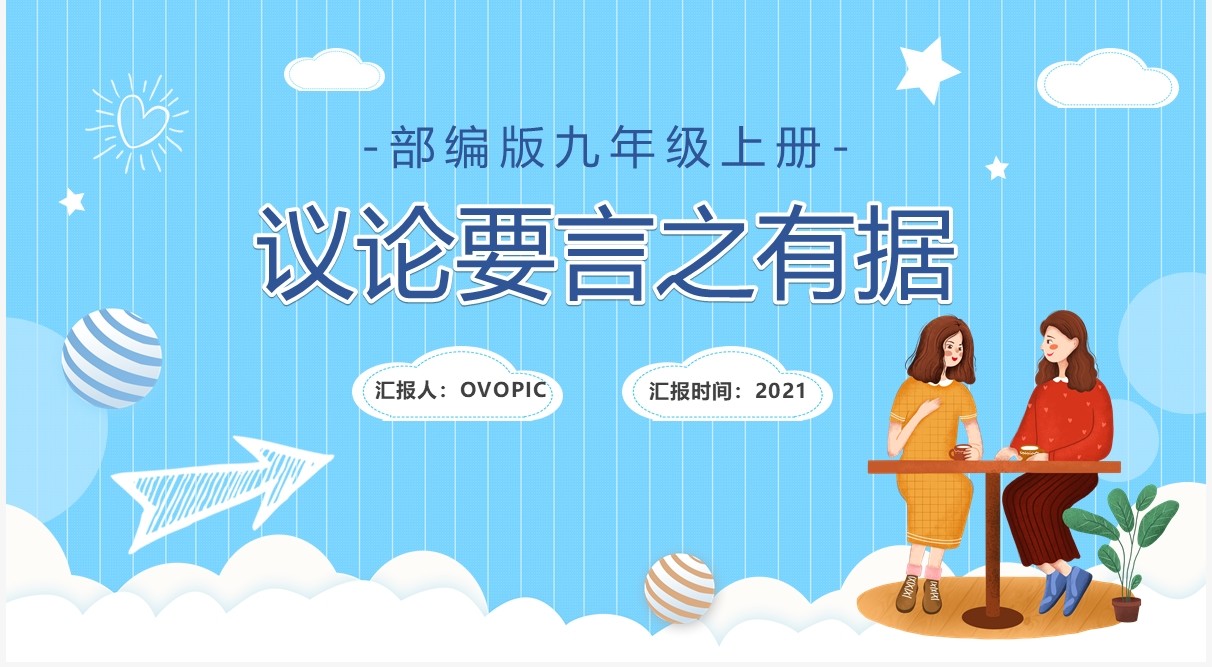 -部编版九年级上册-

议论要言之有据

汇报人：OVOPIC

汇报时间：2021